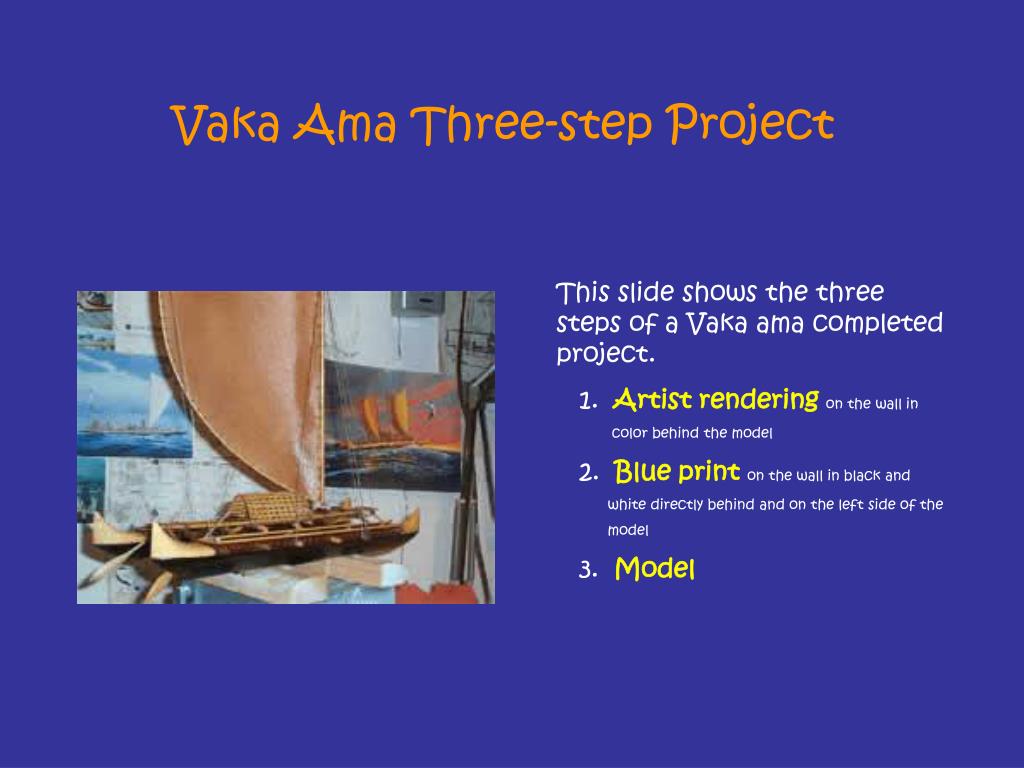 Vaka Ama Three-step Project

This slide shows the three steps of a Vaka ama completed project.

1. Artist rendering on the wall in color behind the model
2. Blue print on the wall in black and white directly behind and on the left side of the model
3. Model